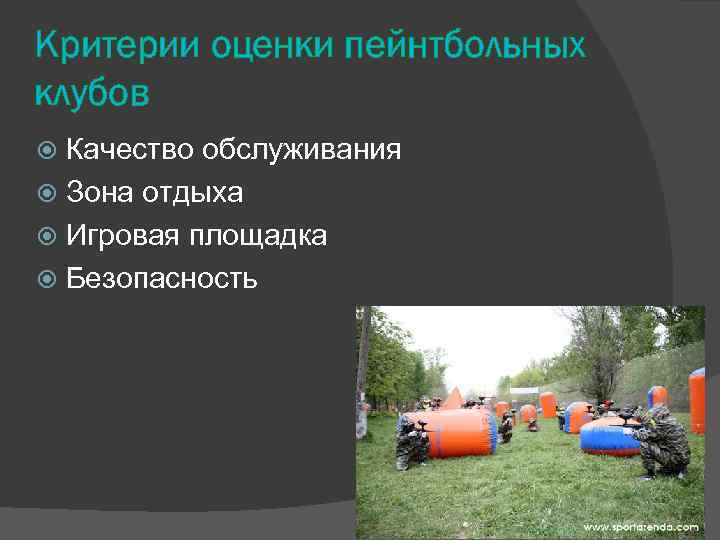 Критерии оценки пейнтбольных клубов

Качество обслуживания
Зона отдыха
Игровая площадка
Безопасность

www.sportarenda.com